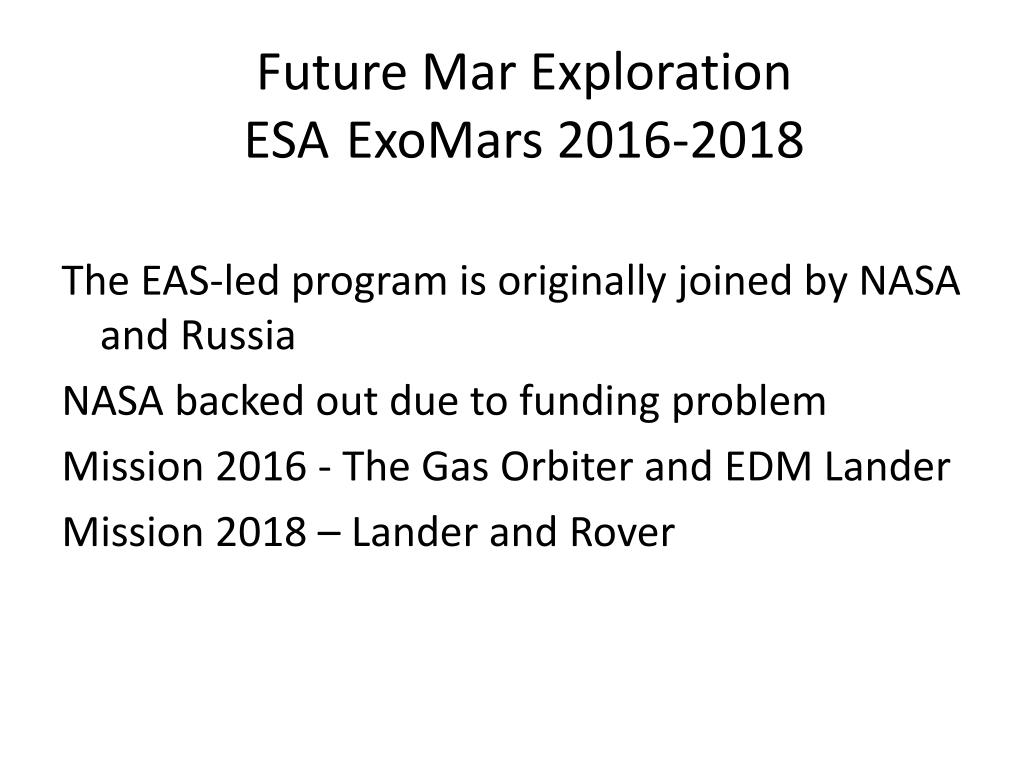 Future Mar Exploration
ESA ExoMars 2016-2018

The EAS-led program is originally joined by NASA and Russia

NASA backed out due to funding problem

Mission 2016 - The Gas Orbiter and EDM Lander

Mission 2018 – Lander and Rover